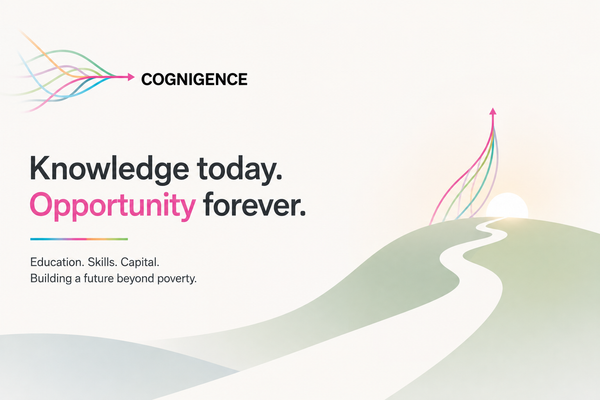 COGNIGENCE

Knowledge today.
Opportunity forever.

Education. Skills. Capital.
Building a future beyond poverty.